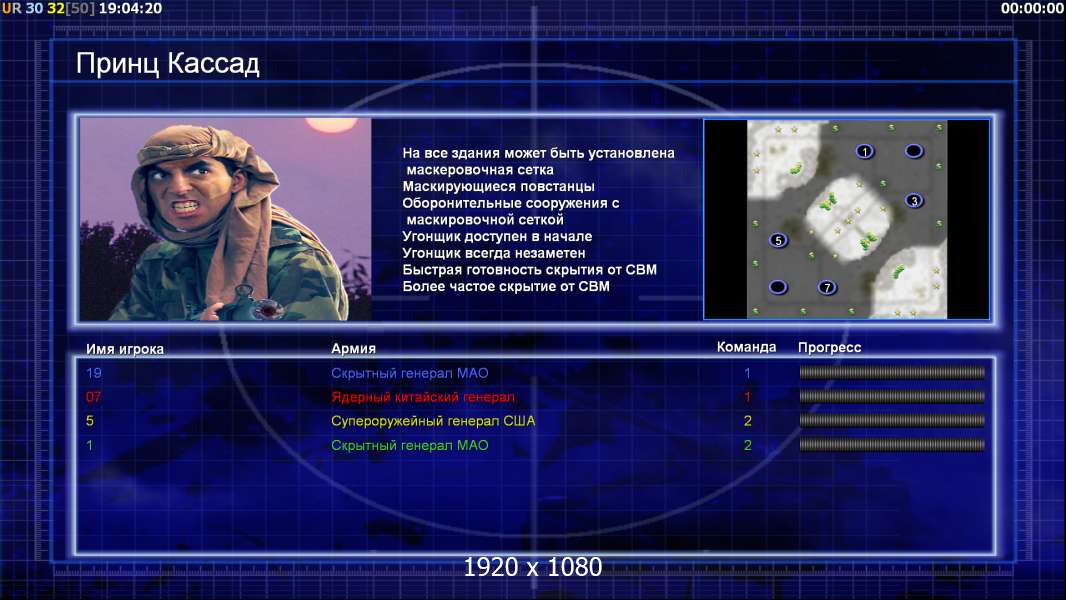 UR 30 32[50] 19:04:20

00:00:00

Принц Кассад

На все здания может быть установлена маскеровочная сетка
Маскирующиеся повстанцы
Оборонительные сооружения с маскировочной сеткой
Угонщик доступен в начале
Угонщик всегда незаметен
Быстрая готовность скрытия от СВМ
Более частое скрытие от СВМ

1
3
5
7

| Имя игрока | Армия | Команда | Прогресс |
|---|---|---|---|
| 19 | Скрытный генерал МАО | 1 | |
| 07 | Ядерный китайский генерал | 1 | |
| 5 | Супероружейный генерал США | 2 | |
| 1 | Скрытный генерал МАО | 2 | |

1920 x 1080